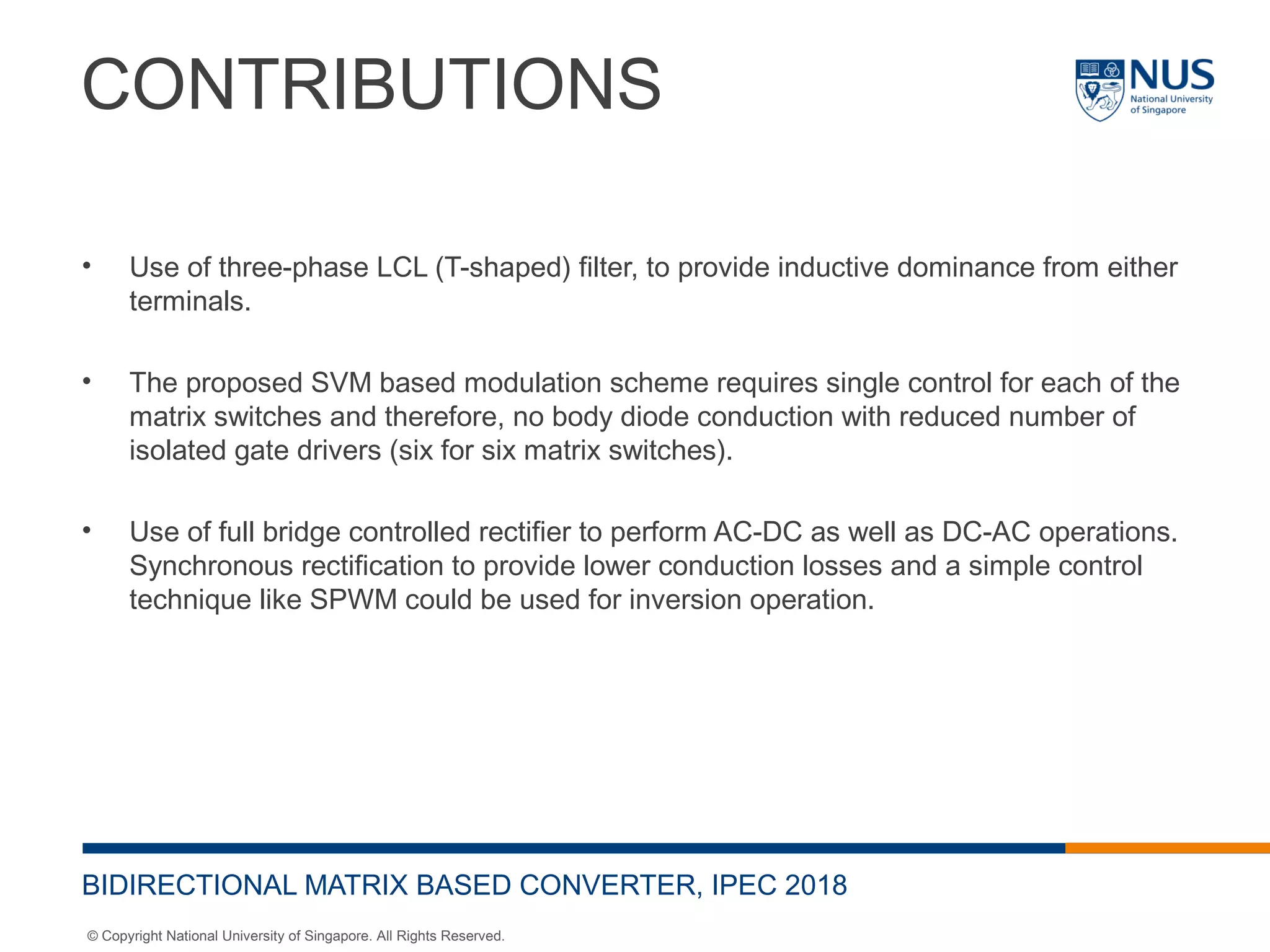 CONTRIBUTIONS

NUS
National University of Singapore

• Use of three-phase LCL (T-shaped) filter, to provide inductive dominance from either terminals.

• The proposed SVM based modulation scheme requires single control for each of the matrix switches and therefore, no body diode conduction with reduced number of isolated gate drivers (six for six matrix switches).

• Use of full bridge controlled rectifier to perform AC-DC as well as DC-AC operations. Synchronous rectification to provide lower conduction losses and a simple control technique like SPWM could be used for inversion operation.

BIDIRECTIONAL MATRIX BASED CONVERTER, IPEC 2018

© Copyright National University of Singapore. All Rights Reserved.